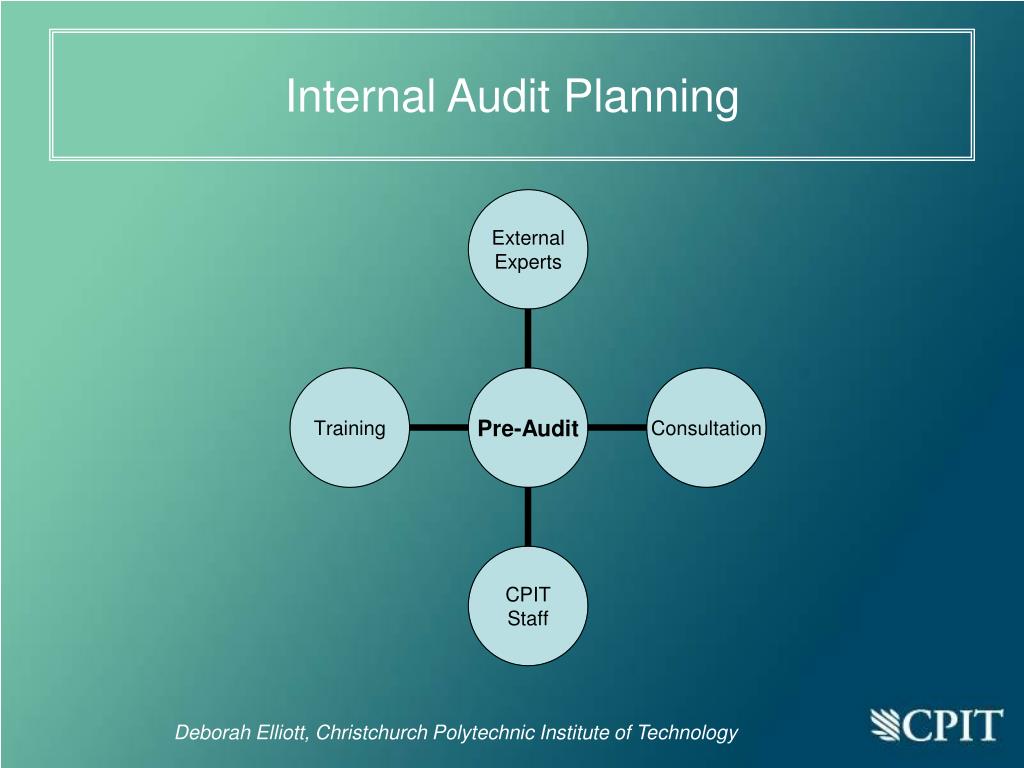 Internal Audit Planning

External Experts

Training

Pre-Audit

Consultation

CPIT Staff

Deborah Elliott, Christchurch Polytechnic Institute of Technology

CPIT